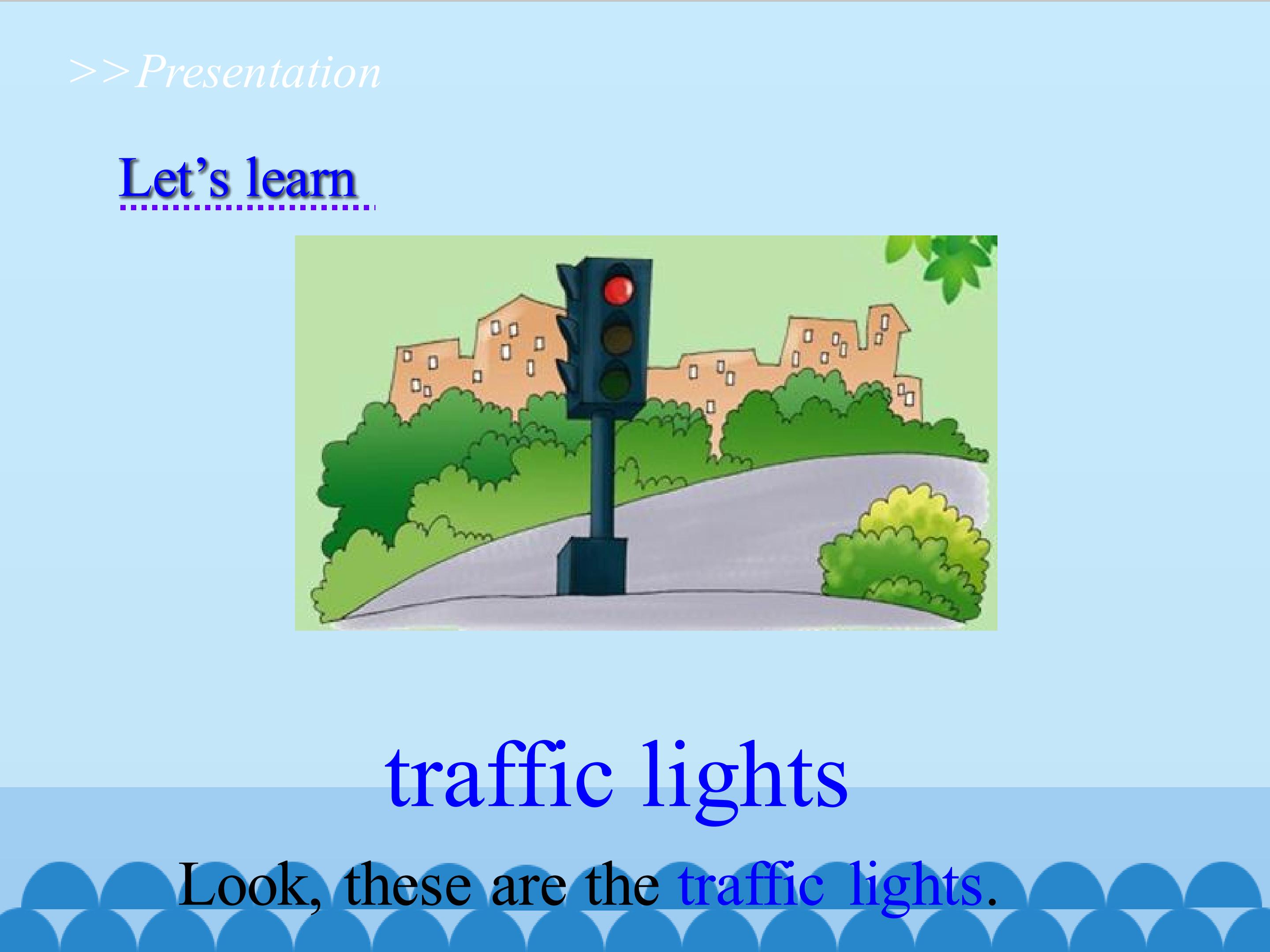 >>Presentation

Let’s learn

traffic lights

Look, these are the traffic lights.